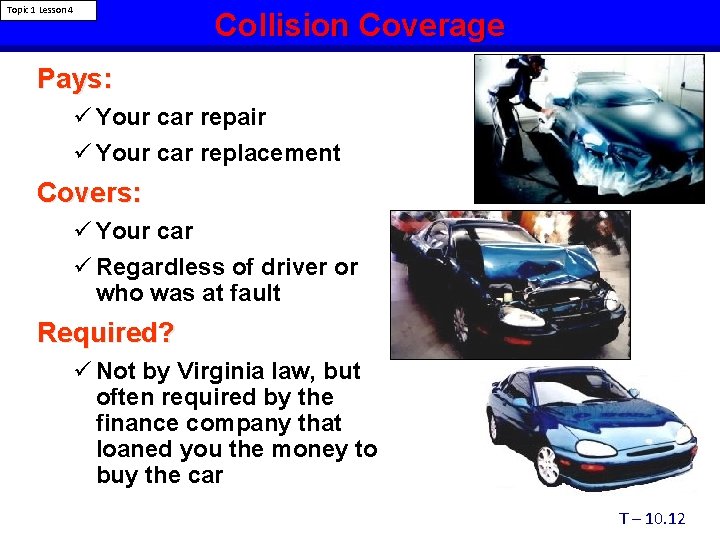 Topic 1 Lesson 4

Collision Coverage

Pays:

✓ Your car repair

✓ Your car replacement

Covers:

✓ Your car

✓ Regardless of driver or who was at fault

Required?

✓ Not by Virginia law, but often required by the finance company that loaned you the money to buy the car

T – 10.12